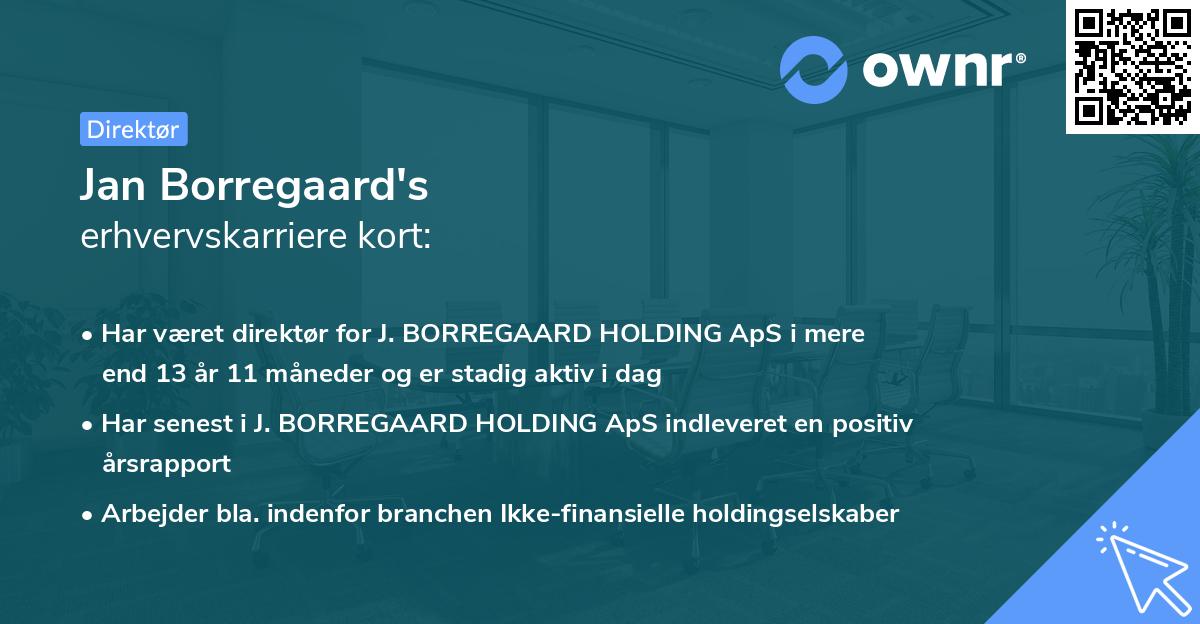 ownr®

Direktør

Jan Borregaard's
erhvervskarriere kort:

• Har været direktør for J. BORREGAARD HOLDING ApS i mere end 13 år 11 måneder og er stadig aktiv i dag

• Har senest i J. BORREGAARD HOLDING ApS indleveret en positiv årsrapport

• Arbejder bla. indenfor branchen Ikke-finansielle holdingselskaber